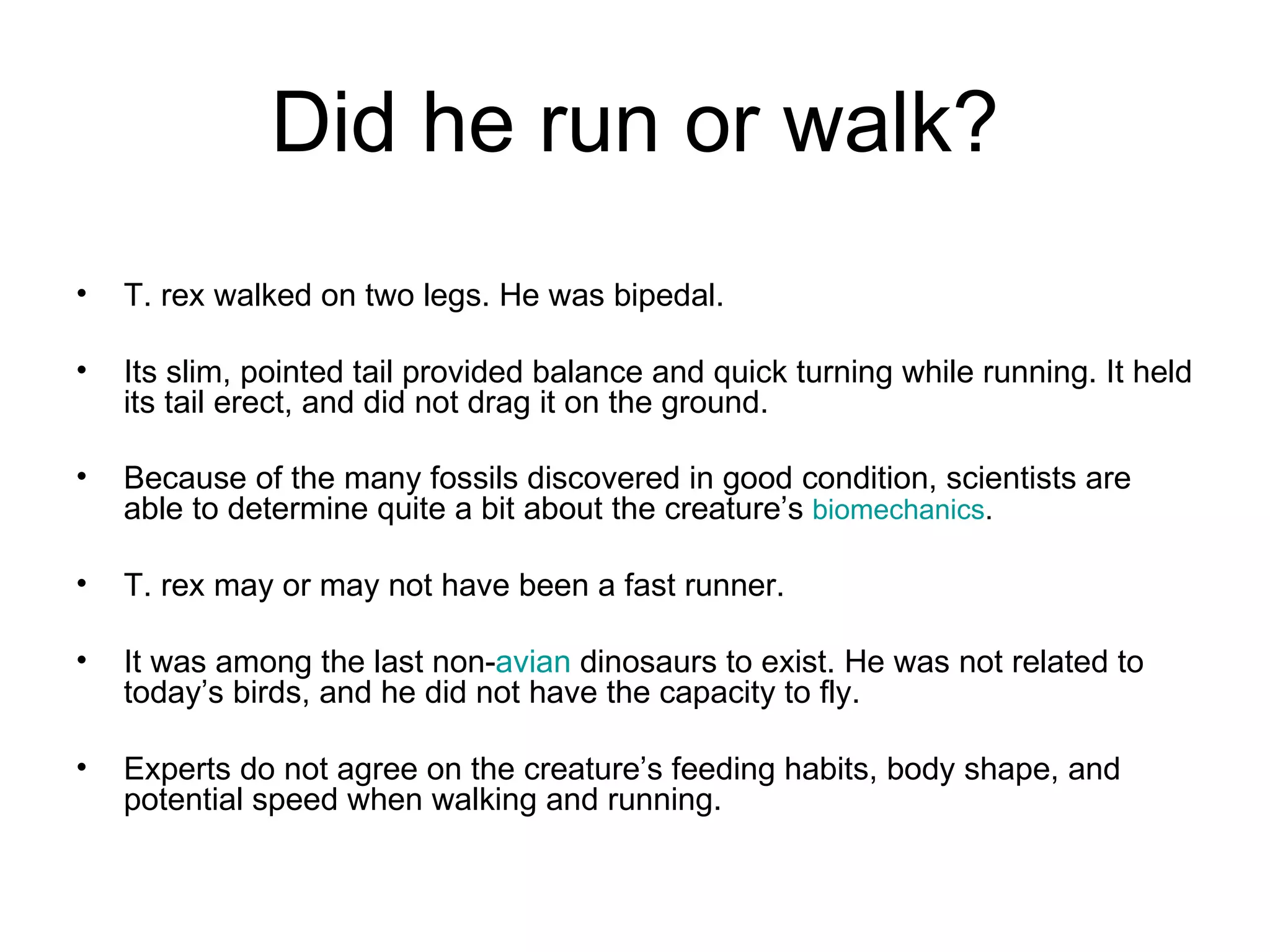 Did he run or walk?

• T. rex walked on two legs. He was bipedal.

• Its slim, pointed tail provided balance and quick turning while running. It held its tail erect, and did not drag it on the ground.

• Because of the many fossils discovered in good condition, scientists are able to determine quite a bit about the creature’s biomechanics.

• T. rex may or may not have been a fast runner.

• It was among the last non-avian dinosaurs to exist. He was not related to today’s birds, and he did not have the capacity to fly.

• Experts do not agree on the creature’s feeding habits, body shape, and potential speed when walking and running.